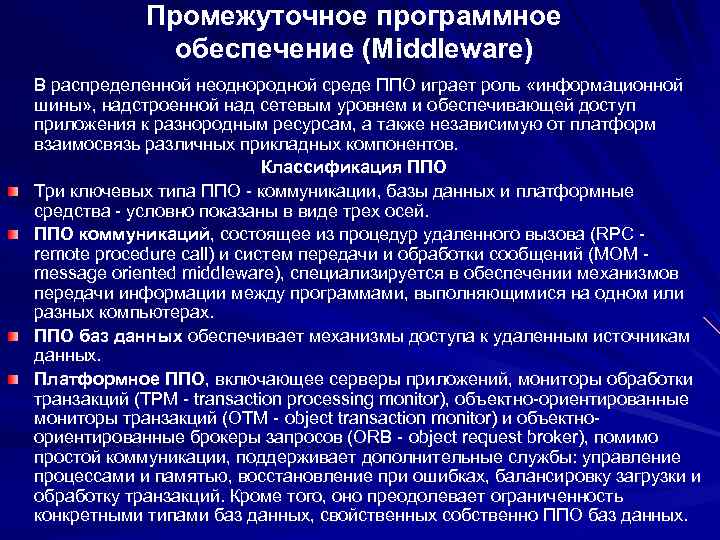 Промежуточное программное обеспечение (Middleware)

В распределенной неоднородной среде ППО играет роль «информационной шины», надстроенной над сетевым уровнем и обеспечивающей доступ приложения к разнородным ресурсам, а также независимую от платформ взаимосвязь различных прикладных компонентов.

Классификация ППО

Три ключевых типа ППО - коммуникации, базы данных и платформные средства - условно показаны в виде трех осей.

ППО коммуникаций, состоящее из процедур удаленного вызова (RPC - remote procedure call) и систем передачи и обработки сообщений (MOM - message oriented middleware), специализируется в обеспечении механизмов передачи информации между программами, выполняющимися на одном или разных компьютерах.

ППО баз данных обеспечивает механизмы доступа к удаленным источникам данных.

Платформное ППО, включающее серверы приложений, мониторы обработки транзакций (TPM - transaction processing monitor), объектно-ориентированные мониторы транзакций (OTM - object transaction monitor) и объектно-ориентированные брокеры запросов (ORB - object request broker), помимо простой коммуникации, поддерживает дополнительные службы: управление процессами и памятью, восстановление при ошибках, балансировку загрузки и обработку транзакций. Кроме того, оно преодолевает ограниченность конкретными типами баз данных, свойственных собственно ППО баз данных.